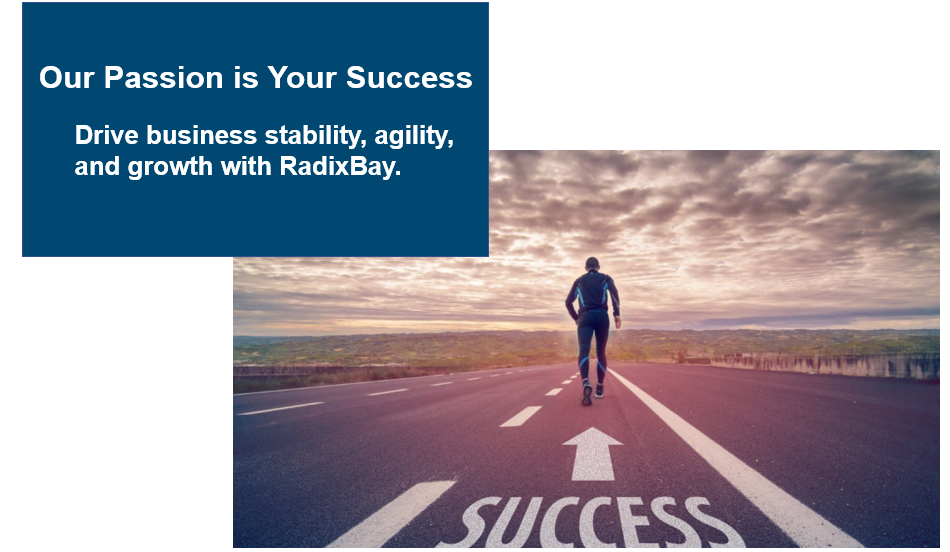 Our Passion is Your Success

Drive business stability, agility, and growth with RadixBay.

SUCCESS